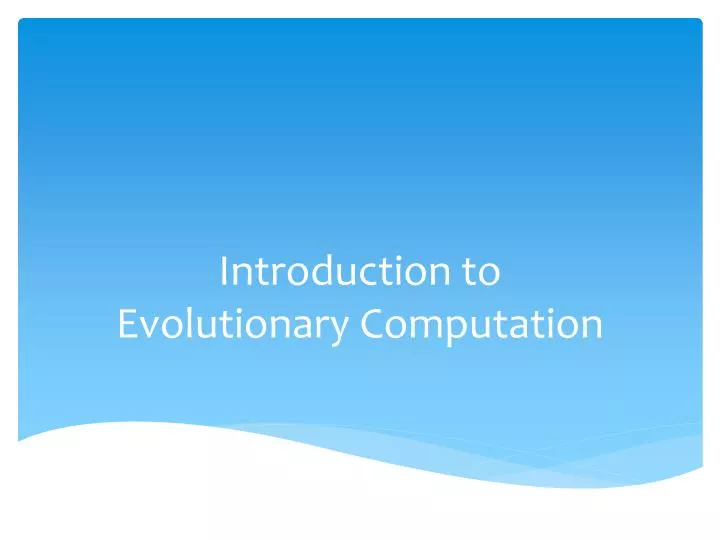 Introduction to
Evolutionary Computation